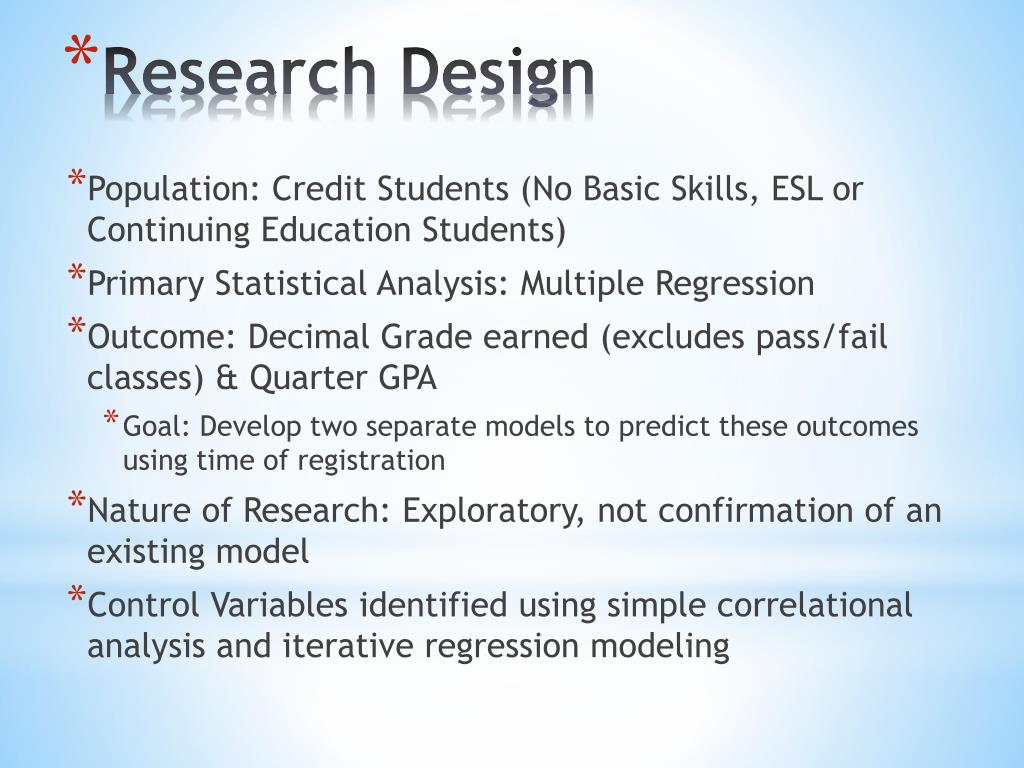 *Research Design

*Population: Credit Students (No Basic Skills, ESL or Continuing Education Students)

*Primary Statistical Analysis: Multiple Regression

*Outcome: Decimal Grade earned (excludes pass/fail classes) & Quarter GPA

*Goal: Develop two separate models to predict these outcomes using time of registration

*Nature of Research: Exploratory, not confirmation of an existing model

*Control Variables identified using simple correlational analysis and iterative regression modeling